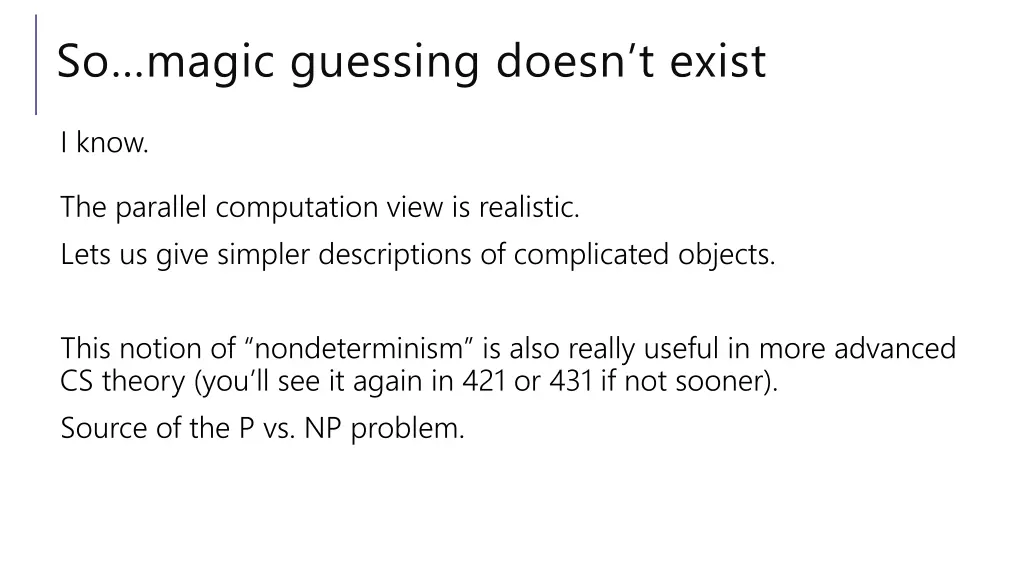 So…magic guessing doesn’t exist

I know.

The parallel computation view is realistic.

Lets us give simpler descriptions of complicated objects.

This notion of “nondeterminism” is also really useful in more advanced CS theory (you’ll see it again in 421 or 431 if not sooner).

Source of the P vs. NP problem.